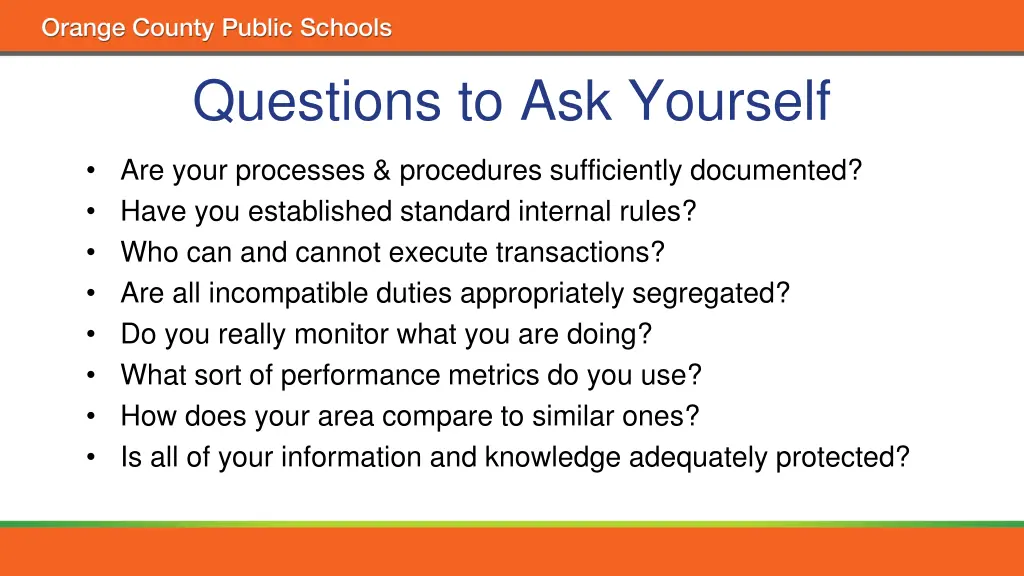 Orange County Public Schools

Questions to Ask Yourself

• Are your processes & procedures sufficiently documented?
• Have you established standard internal rules?
• Who can and cannot execute transactions?
• Are all incompatible duties appropriately segregated?
• Do you really monitor what you are doing?
• What sort of performance metrics do you use?
• How does your area compare to similar ones?
• Is all of your information and knowledge adequately protected?